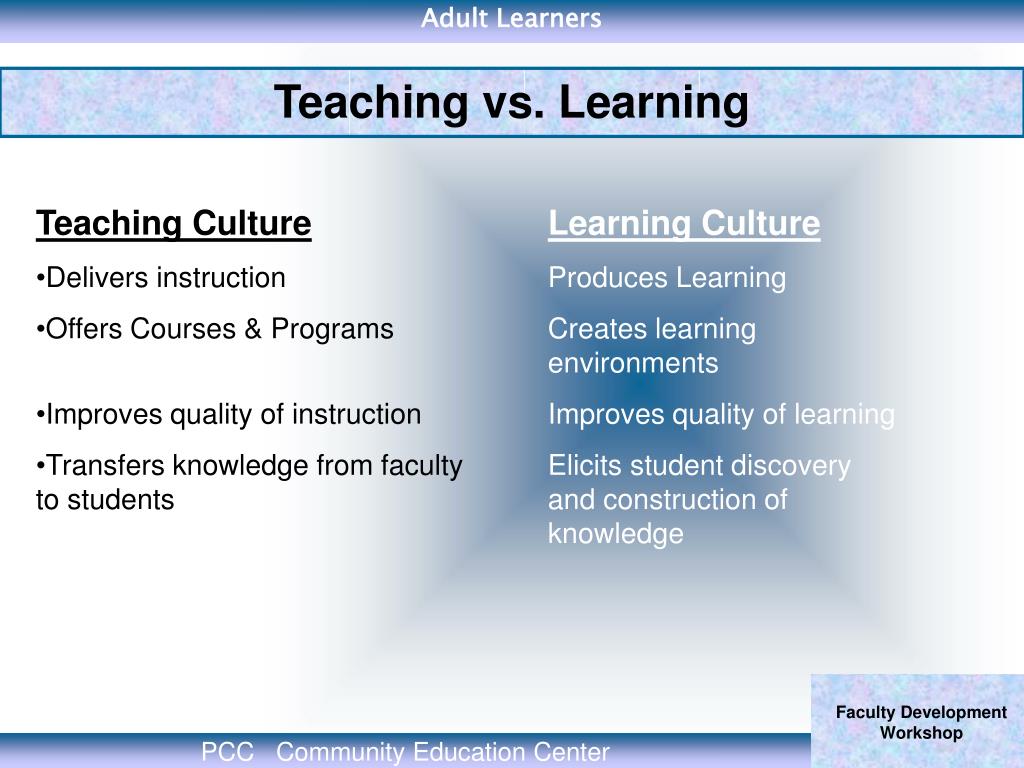 Adult Learners

Teaching vs. Learning

Teaching Culture

•Delivers instruction

•Offers Courses & Programs

•Improves quality of instruction

•Transfers knowledge from faculty to students

Learning Culture

Produces Learning

Creates learning environments

Improves quality of learning

Elicits student discovery and construction of knowledge

Faculty Development Workshop

PCC Community Education Center